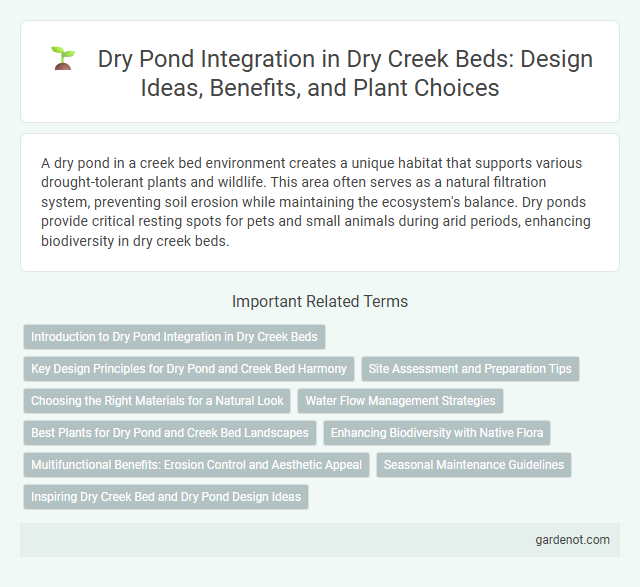 Dry Pond Integration in Dry Creek Beds: Design Ideas, Benefits, and Plant Choices

A dry pond in a creek bed environment creates a unique habitat that supports various drought-tolerant plants and wildlife. This area often serves as a natural filtration system, preventing soil erosion while maintaining the ecosystem's balance. Dry ponds provide critical resting spots for pets and small animals during arid periods, enhancing biodiversity in dry creek beds.

Important Related Terms

Introduction to Dry Pond Integration in Dry Creek Beds

Key Design Principles for Dry Pond and Creek Bed Harmony

Site Assessment and Preparation Tips

Choosing the Right Materials for a Natural Look

Water Flow Management Strategies

Best Plants for Dry Pond and Creek Bed Landscapes

Enhancing Biodiversity with Native Flora

Multifunctional Benefits: Erosion Control and Aesthetic Appeal

Seasonal Maintenance Guidelines

Inspiring Dry Creek Bed and Dry Pond Design Ideas

gardenot.com